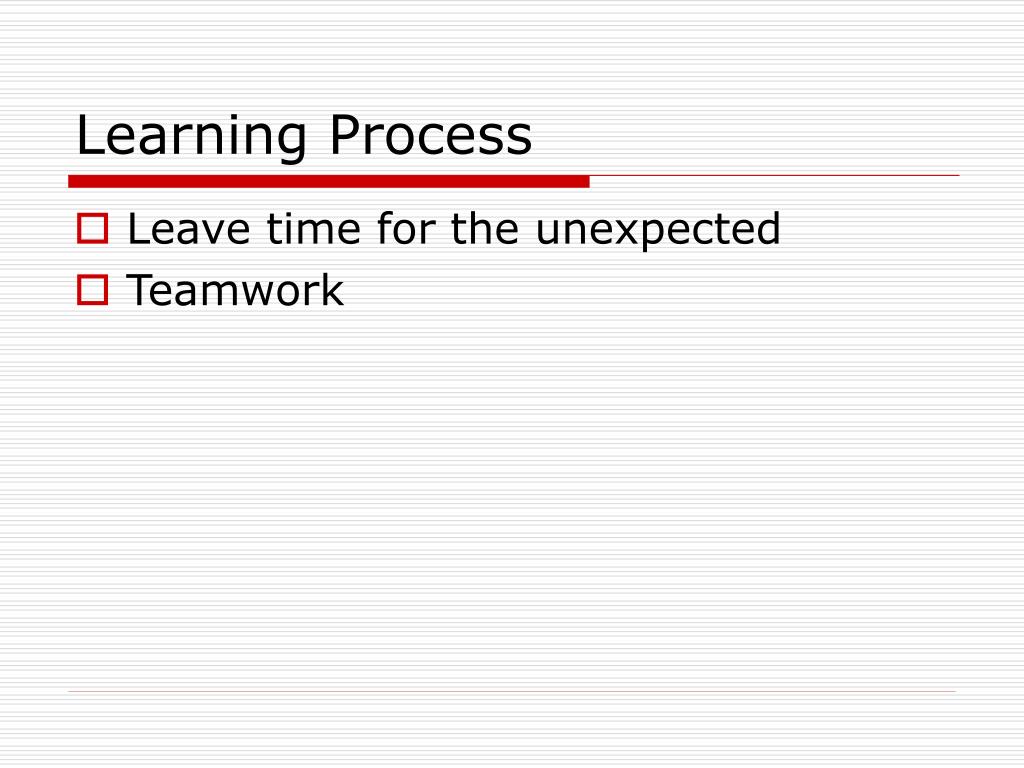 Learning Process

Leave time for the unexpected
Teamwork